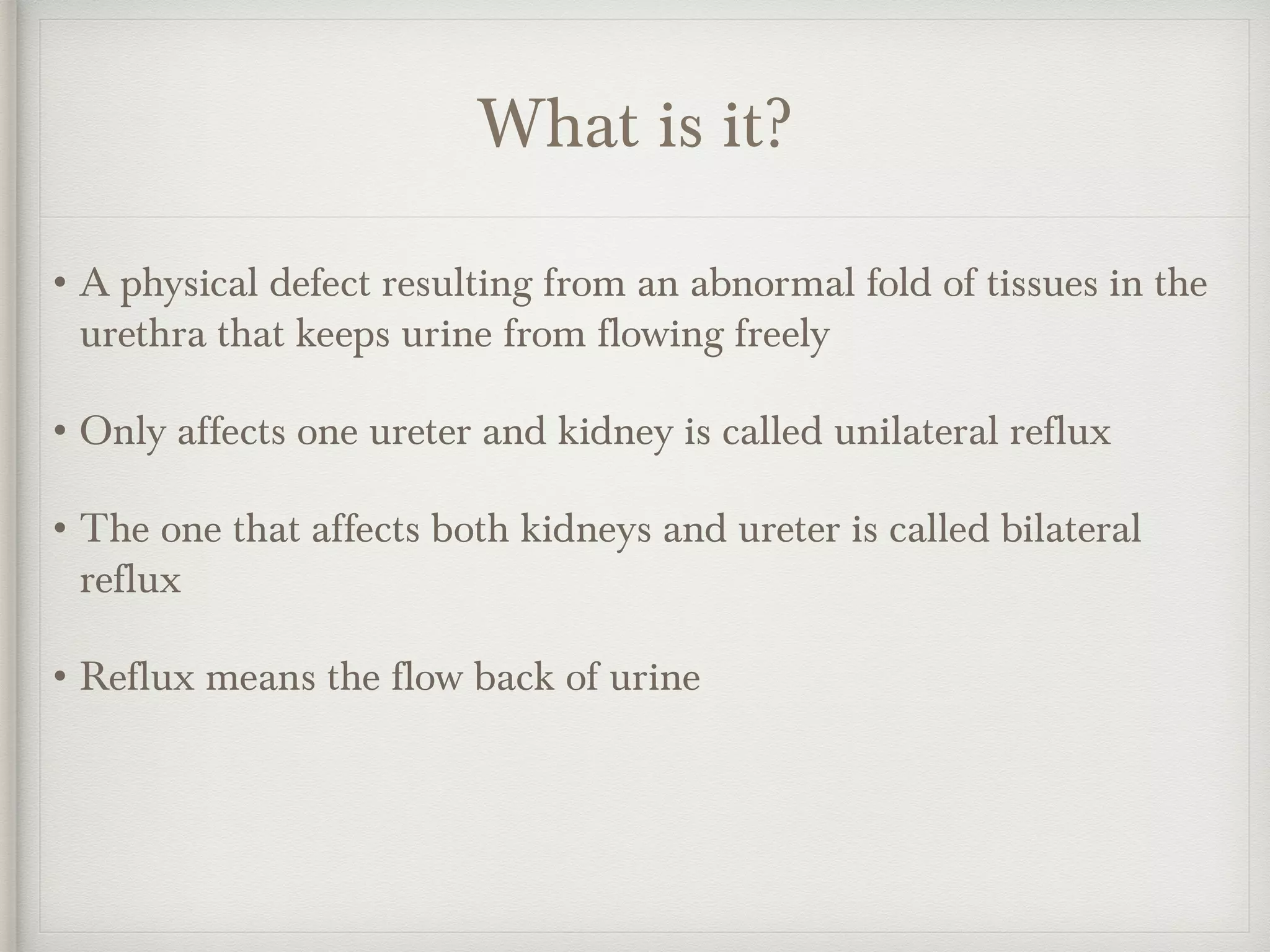 What is it?

• A physical defect resulting from an abnormal fold of tissues in the urethra that keeps urine from flowing freely

• Only affects one ureter and kidney is called unilateral reflux

• The one that affects both kidneys and ureter is called bilateral reflux

• Reflux means the flow back of urine